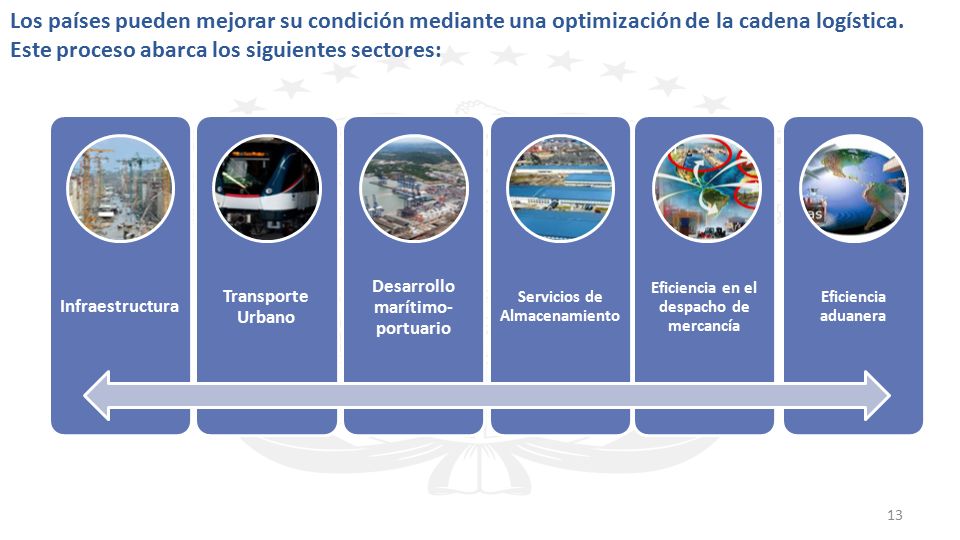 Los países pueden mejorar su condición mediante una optimización de la cadena logística. Este proceso abarca los siguientes sectores:

Infraestructura

Transporte Urbano

Desarrollo marítimo-portuario

Servicios de Almacenamiento

Eficiencia en el despacho de mercancía

Eficiencia aduanera

13